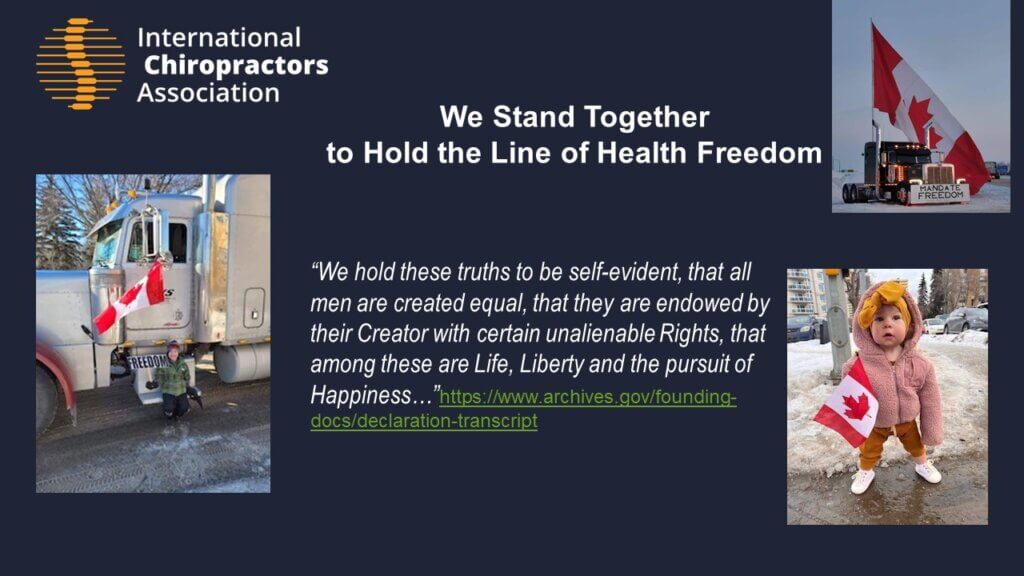 International Chiropractors Association

We Stand Together to Hold the Line of Health Freedom

MANDATE FREEDOM

FREEDOM

“We hold these truths to be self-evident, that all men are created equal, that they are endowed by their Creator with certain unalienable Rights, that among these are Life, Liberty and the pursuit of Happiness…”https://www.archives.gov/founding-docs/declaration-transcript